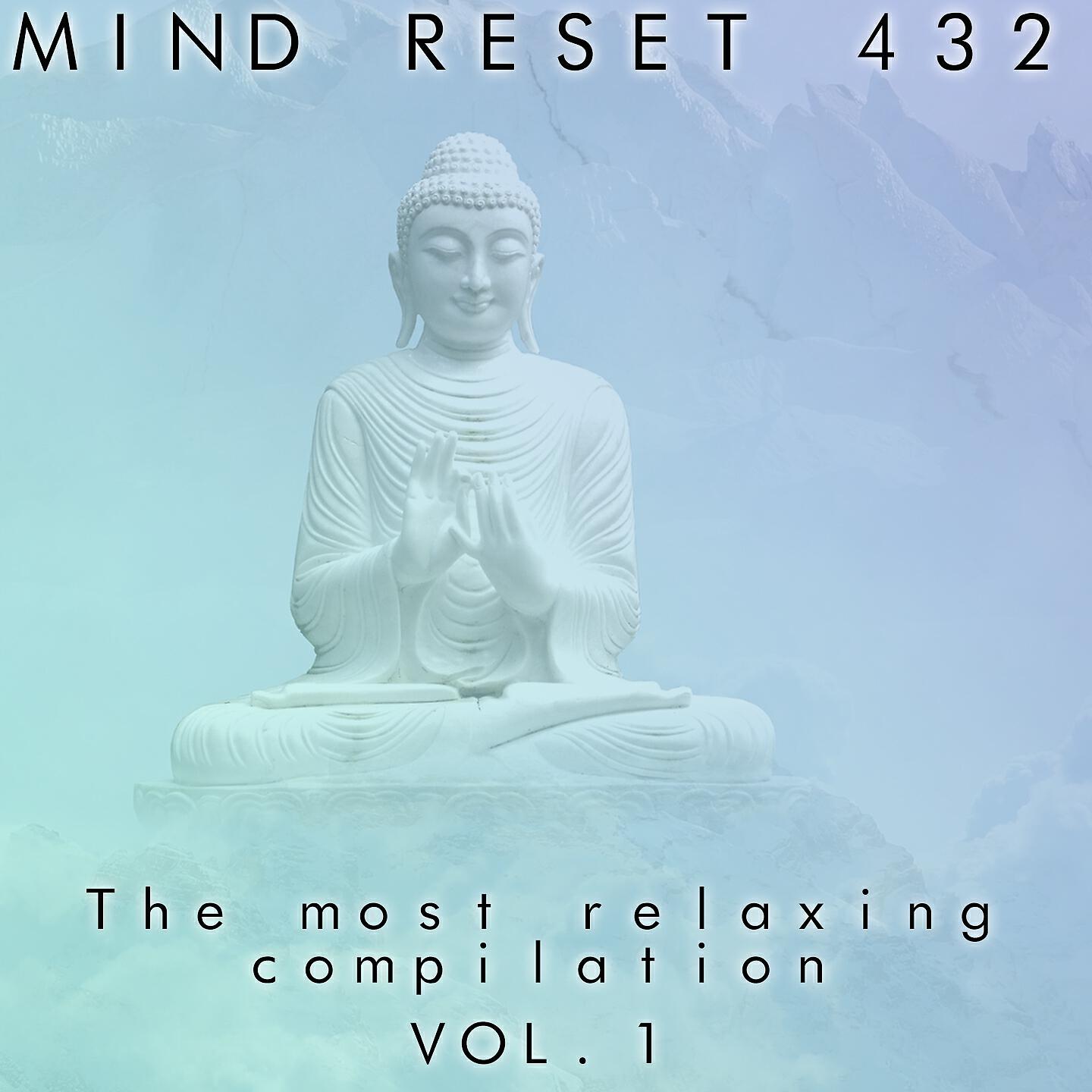 MIND RESET 432

The most relaxing compilation
VOL. 1